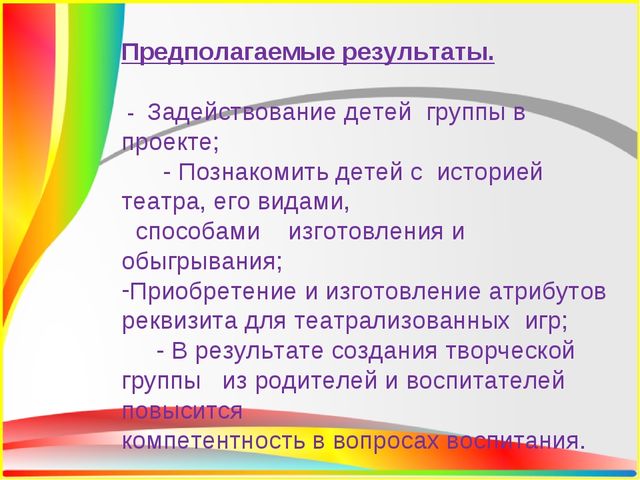 Предполагаемые результаты.

- Задействование детей группы в проекте;

- Познакомить детей с историей театра, его видами, способами изготовления и обыгрывания;

-Приобретение и изготовление атрибутов реквизита для театрализованных игр;

- В результате создания творческой группы из родителей и воспитателей повысится компетентность в вопросах воспитания.